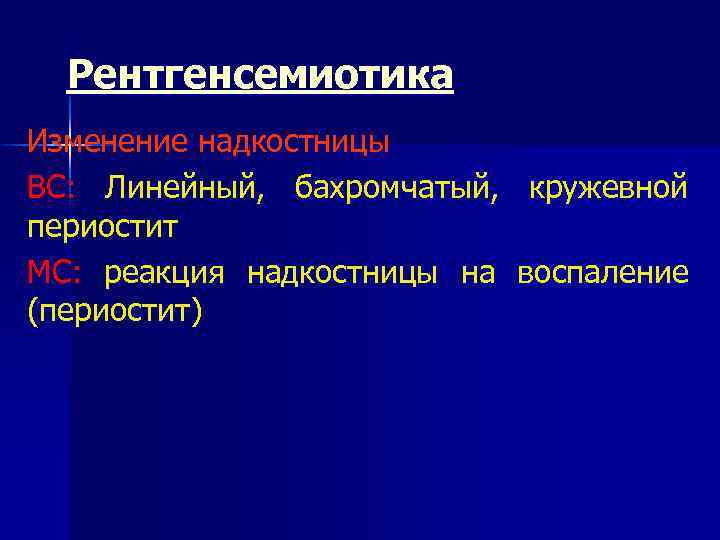 Рентгенсемиотика

Изменение надкостницы

ВС: Линейный, бахромчатый, кружевной периостит

МС: реакция надкостницы на воспаление (периостит)